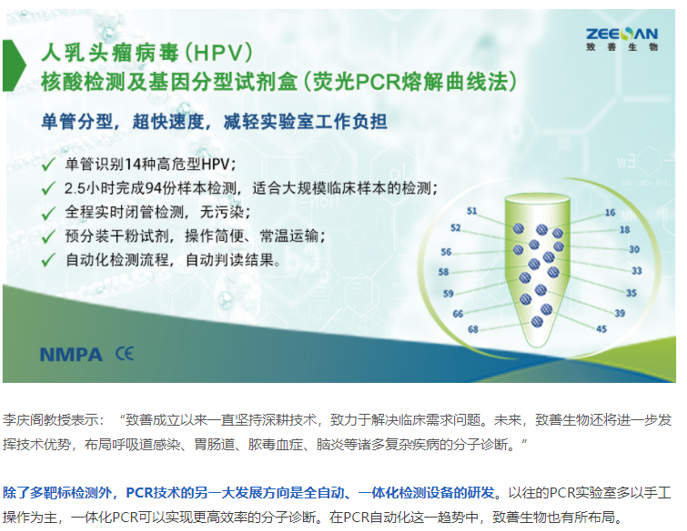 ZEESAN
致善生物

人乳头瘤病毒(HPV)
核酸检测及基因分型试剂盒(荧光PCR熔解曲线法)

单管分型，超快速度，减轻实验室工作负担

✓ 单管识别14种高危型HPV；
✓ 2.5小时完成94份样本检测，适合大规模临床样本的检测；
✓ 全程实时闭管检测，无污染；
✓ 预分装干粉试剂，操作简便、常温运输；
✓ 自动化检测流程，自动判读结果。

51
52
56
58
59
66
68
16
18
30
33
35
39
45

NMPA CE

李庆阁教授表示：“致善成立以来一直坚持深耕技术，致力于解决临床需求问题。未来，致善生物还将进一步发挥技术优势，布局呼吸道感染、胃肠道、脓毒血症、脑炎等诸多复杂疾病的分子诊断。”

除了多靶标检测外，PCR技术的另一大发展方向是全自动、一体化检测设备的研发。以往的PCR实验室多以手工操作为主，一体化PCR可以实现更高效率的分子诊断。在PCR自动化这一趋势中，致善生物也有所布局。